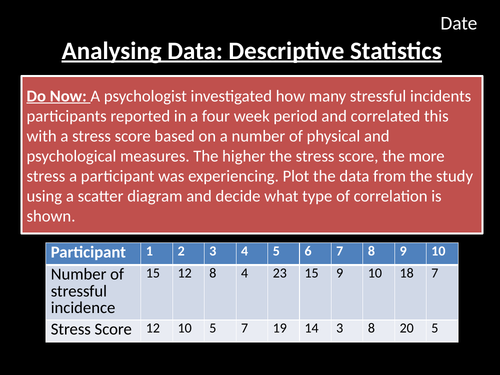 Date

Analysing Data: Descriptive Statistics

Do Now: A psychologist investigated how many stressful incidents participants reported in a four week period and correlated this with a stress score based on a number of physical and psychological measures. The higher the stress score, the more stress a participant was experiencing. Plot the data from the study using a scatter diagram and decide what type of correlation is shown.

| Participant | 1 | 2 | 3 | 4 | 5 | 6 | 7 | 8 | 9 | 10 |
|---|---|---|---|---|---|---|---|---|---|---|
| Number of stressful incidence | 15 | 12 | 8 | 4 | 23 | 15 | 9 | 10 | 18 | 7 |
| Stress Score | 12 | 10 | 5 | 7 | 19 | 14 | 3 | 8 | 20 | 5 |